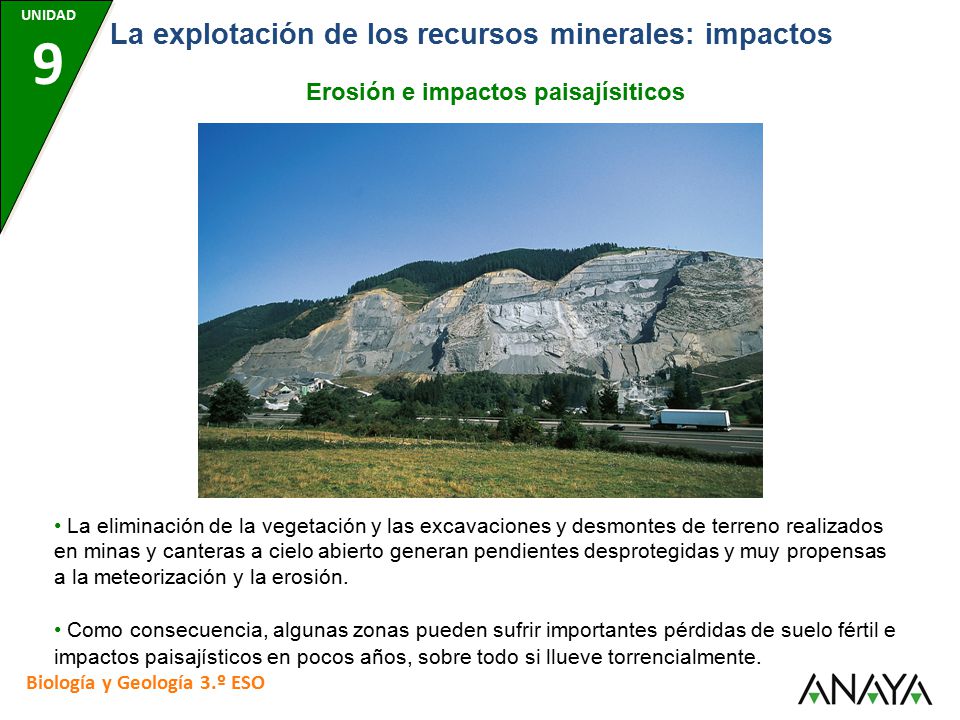 UNIDAD
9

La explotación de los recursos minerales: impactos

Erosión e impactos paisajísiticos

• La eliminación de la vegetación y las excavaciones y desmontes de terreno realizados en minas y canteras a cielo abierto generan pendientes desprotegidas y muy propensas a la meteorización y la erosión.

• Como consecuencia, algunas zonas pueden sufrir importantes pérdidas de suelo fértil e impactos paisajísticos en pocos años, sobre todo si llueve torrencialmente.

Biología y Geología 3.º ESO

ANAYA